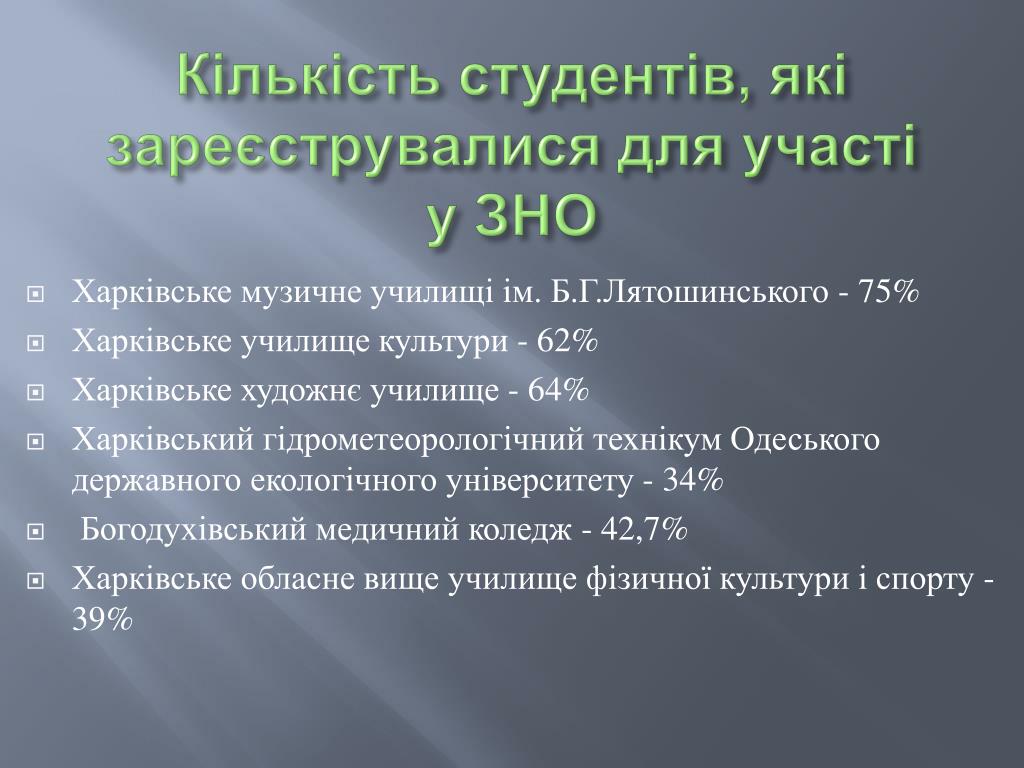 Кількість студентів, які зареєструвалися для участі у ЗНО

Харківське музичне училищі ім. Б.Г.Лятошинського - 75%

Харківське училище культури - 62%

Харківське художнє училище - 64%

Харківський гідрометеорологічний технікум Одеського державного екологічного університету - 34%

Богодухівський медичний коледж - 42,7%

Харківське обласне вище училище фізичної культури і спорту - 39%